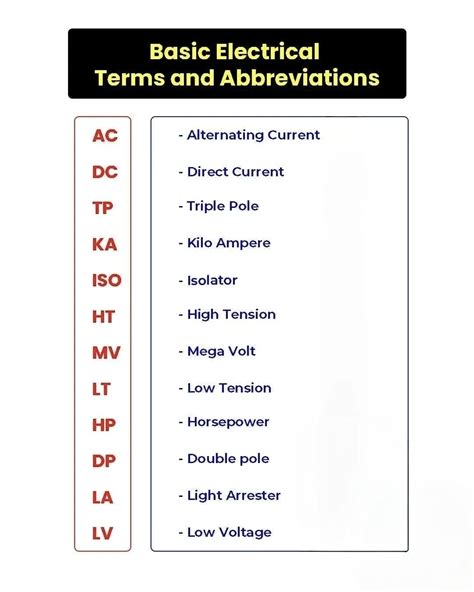 Basic Electrical
Terms and Abbreviations

AC - Alternating Current
DC - Direct Current
TP - Triple Pole
KA - Kilo Ampere
ISO - Isolator
HT - High Tension
MV - Mega Volt
LT - Low Tension
HP - Horsepower
DP - Double pole
LA - Light Arrester
LV - Low Voltage